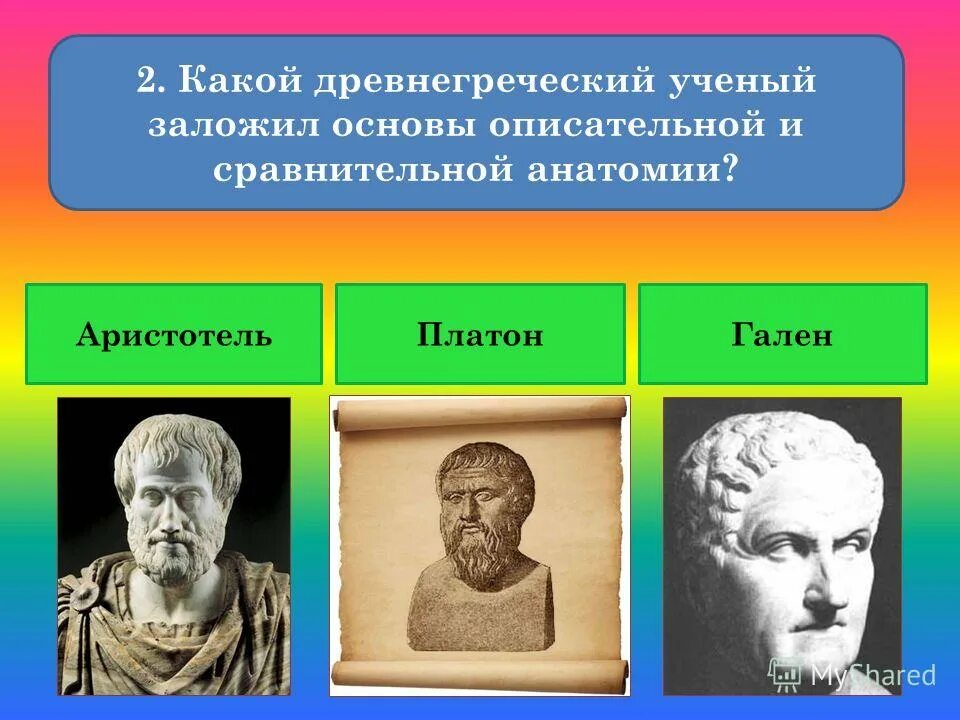 2. Какой древнегреческий ученый заложил основы описательной и сравнительной анатомии?

Аристотель

Платон

Гален

MyShared